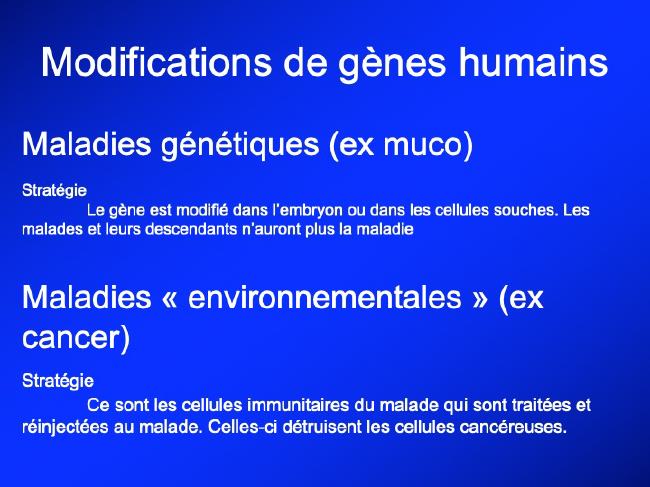 Modifications de gènes humains

Maladies génétiques (ex muco)

Stratégie

Le gène est modifié dans l'embryon ou dans les cellules souches. Les malades et leurs descendants n'auront plus la maladie

Maladies « environnementales » (ex cancer)

Stratégie

Ce sont les cellules immunitaires du malade qui sont traitées et réinjectées au malade. Celles-ci détruisent les cellules cancéreuses.